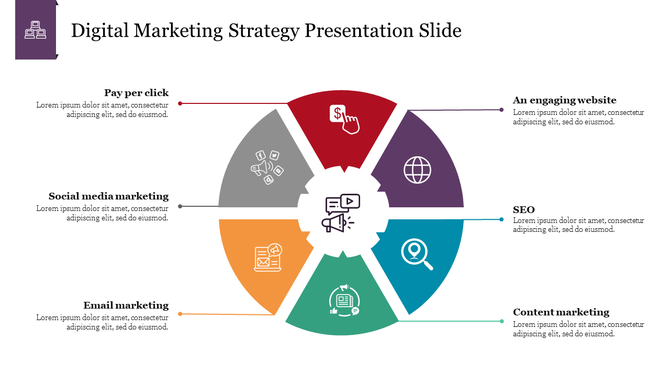 Digital Marketing Strategy Presentation Slide

Pay per click
Lorem ipsum dolor sit amet, consectetur adipiscing elit, sed do eiusmod.

Social media marketing
Lorem ipsum dolor sit amet, consectetur adipiscing elit, sed do eiusmod.

Email marketing
Lorem ipsum dolor sit amet, consectetur adipiscing elit, sed do eiusmod.

An engaging website
Lorem ipsum dolor sit amet, consectetur adipiscing elit, sed do eiusmod.

SEO
Lorem ipsum dolor sit amet, consectetur adipiscing elit, sed do eiusmod.

Content marketing
Lorem ipsum dolor sit amet, consectetur adipiscing elit, sed do eiusmod.